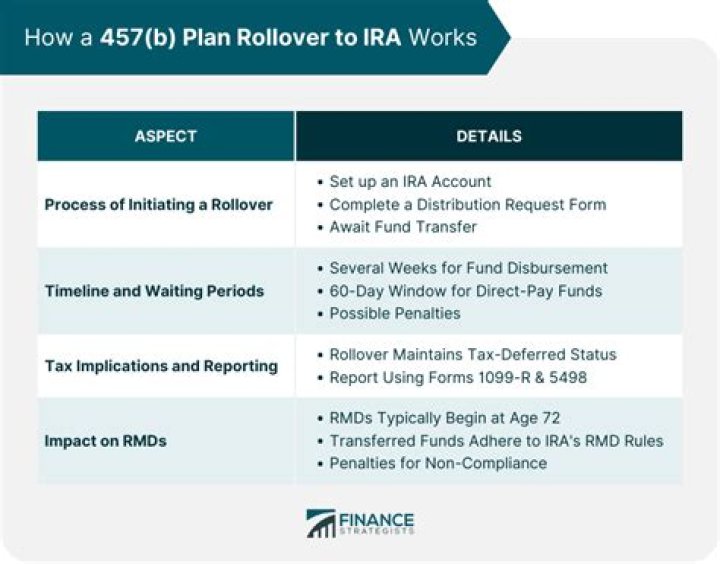 How a 457(b) Plan Rollover to IRA Works

| ASPECT | DETAILS |
|---|---|
| Process of Initiating a Rollover | • Set up an IRA Account • Complete a Distribution Request Form • Await Fund Transfer |
| Timeline and Waiting Periods | • Several Weeks for Fund Disbursement • 60-Day Window for Direct-Pay Funds • Possible Penalties |
| Tax Implications and Reporting | • Rollover Maintains Tax-Deferred Status • Report Using Forms 1099-R & 5498 |
| Impact on RMDs | • RMDs Typically Begin at Age 72 • Transferred Funds Adhere to IRA's RMD Rules • Penalties for Non-Compliance |

FINANCE STRATEGISTS